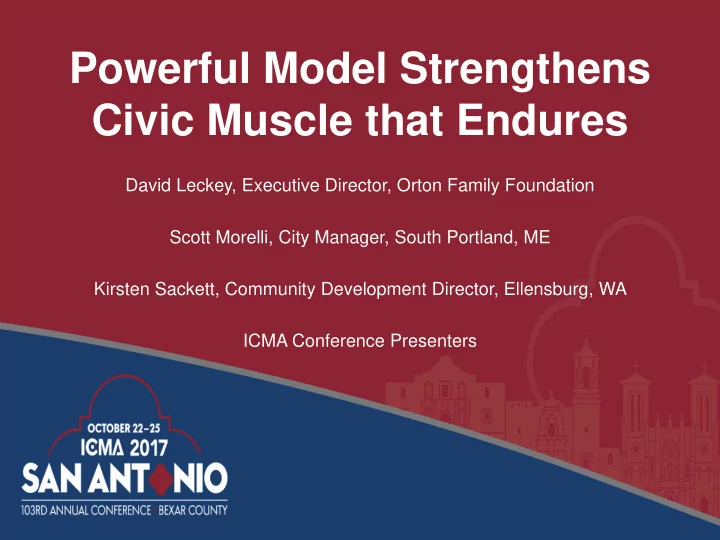 Powerful Model Strengthens Civic Muscle that Endures

David Leckey, Executive Director, Orton Family Foundation

Scott Morelli, City Manager, South Portland, ME

Kirsten Sackett, Community Development Director, Ellensburg, WA

ICMA Conference Presenters

OCTOBER 22–25
ICMA 2017
SAN ANTONIO
103RD ANNUAL CONFERENCE · BEXAR COUNTY